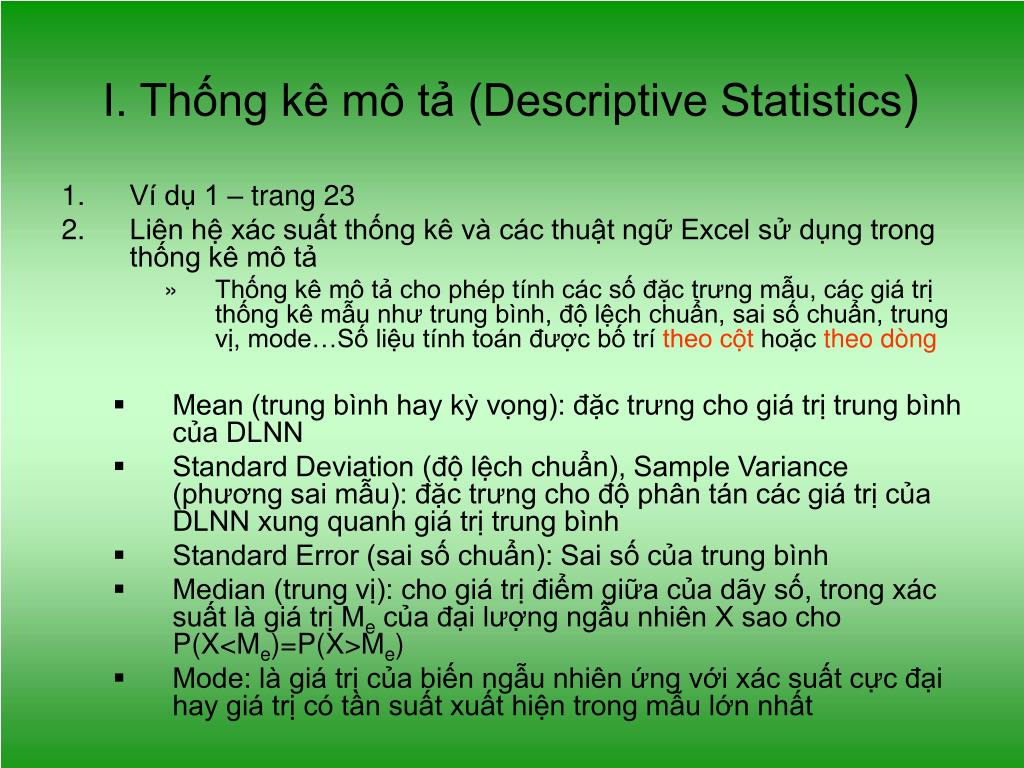 I. Thống kê mô tả (Descriptive Statistics)

1. Ví dụ 1 – trang 23
2. Liên hệ xác suất thống kê và các thuật ngữ Excel sử dụng trong thống kê mô tả

» Thống kê mô tả cho phép tính các số đặc trưng mẫu, các giá trị thống kê mẫu như trung bình, độ lệch chuẩn, sai số chuẩn, trung vị, mode…Số liệu tính toán được bố trí theo cột hoặc theo dòng

▪ Mean (trung bình hay kỳ vọng): đặc trưng cho giá trị trung bình của DLNN
▪ Standard Deviation (độ lệch chuẩn), Sample Variance (phương sai mẫu): đặc trưng cho độ phân tán các giá trị của DLNN xung quanh giá trị trung bình
▪ Standard Error (sai số chuẩn): Sai số của trung bình
▪ Median (trung vị): cho giá trị điểm giữa của dãy số, trong xác suất là giá trị $M_e$ của đại lượng ngẫu nhiên X sao cho $P(X<M_e)=P(X>M_e)$
▪ Mode: là giá trị của biến ngẫu nhiên ứng với xác suất cực đại hay giá trị có tần suất xuất hiện trong mẫu lớn nhất